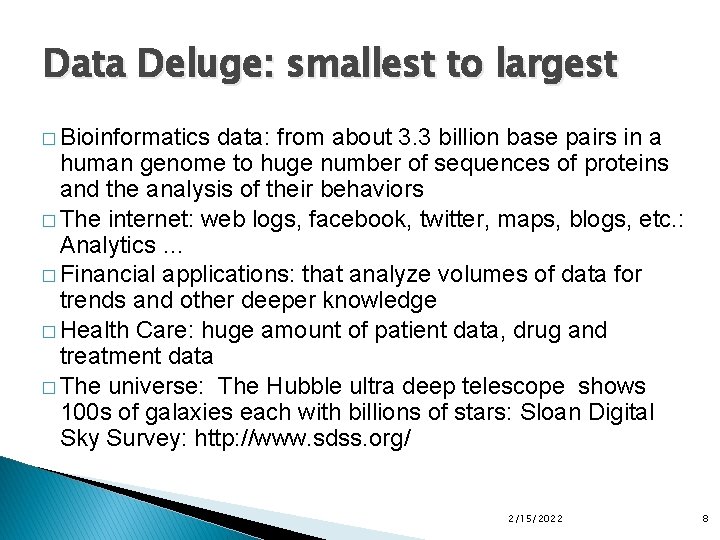 Data Deluge: smallest to largest

□ Bioinformatics data: from about 3.3 billion base pairs in a human genome to huge number of sequences of proteins and the analysis of their behaviors

□ The internet: web logs, facebook, twitter, maps, blogs, etc.: Analytics …

□ Financial applications: that analyze volumes of data for trends and other deeper knowledge

□ Health Care: huge amount of patient data, drug and treatment data

□ The universe: The Hubble ultra deep telescope shows 100s of galaxies each with billions of stars: Sloan Digital Sky Survey: http://www.sdss.org/

2/15/2022

8